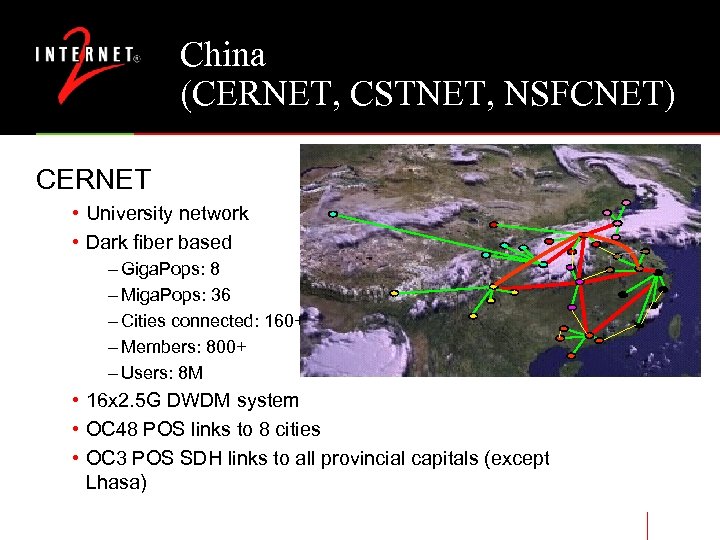 INTERNET® 2

China
(CERNET, CSTNET, NSFCNET)

CERNET

• University network
• Dark fiber based
– GigaPops: 8
– MigaPops: 36
– Cities connected: 160+
– Members: 800+
– Users: 8M
• 16x2.5G DWDM system
• OC48 POS links to 8 cities
• OC3 POS SDH links to all provincial capitals (except Lhasa)